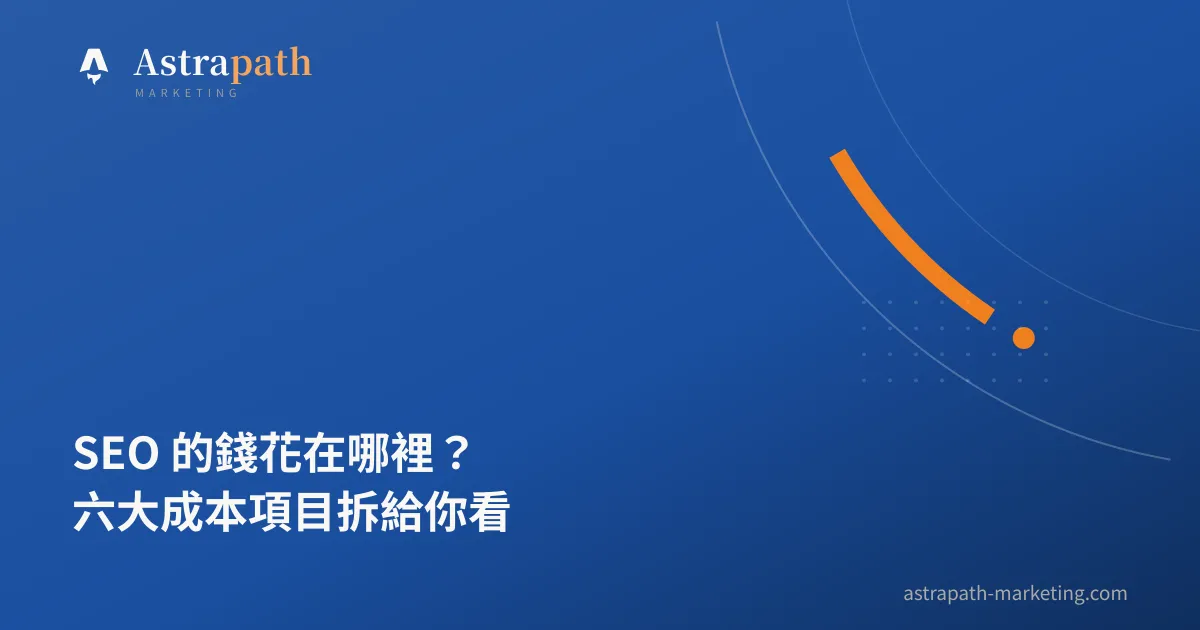 Astrapath
MARKETING

SEO 的錢花在哪裡？
六大成本項目拆給你看

astrapath-marketing.com